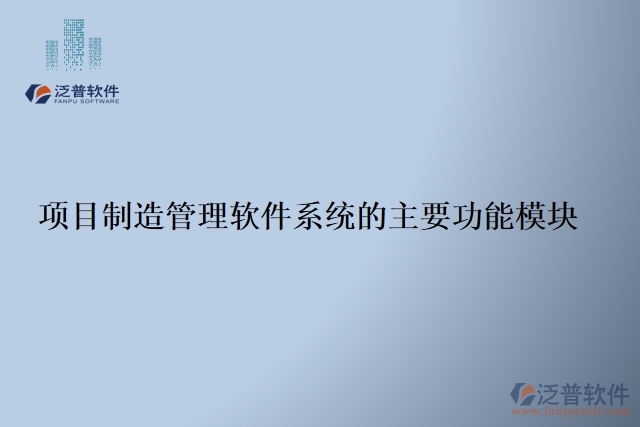 泛普软件
FANPU SOFTWARE

项目制造管理软件系统的主要功能模块

泛普软件
www.fanpusoft.com